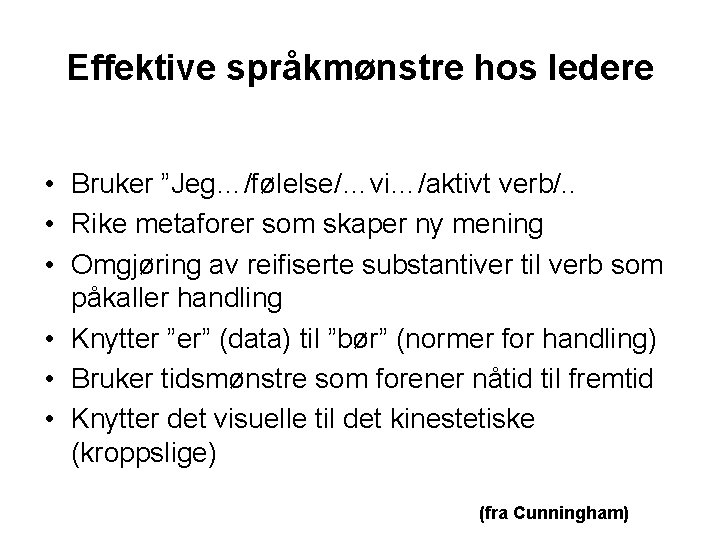 Effektive språkmønstre hos ledere

• Bruker ”Jeg…/følelse/…vi…/aktivt verb/..
• Rike metaforer som skaper ny mening
• Omgjøring av reifiserte substantiver til verb som påkaller handling
• Knytter ”er” (data) til ”bør” (normer for handling)
• Bruker tidsmønstre som forener nåtid til fremtid
• Knytter det visuelle til det kinestetiske (kroppslige)

(fra Cunningham)